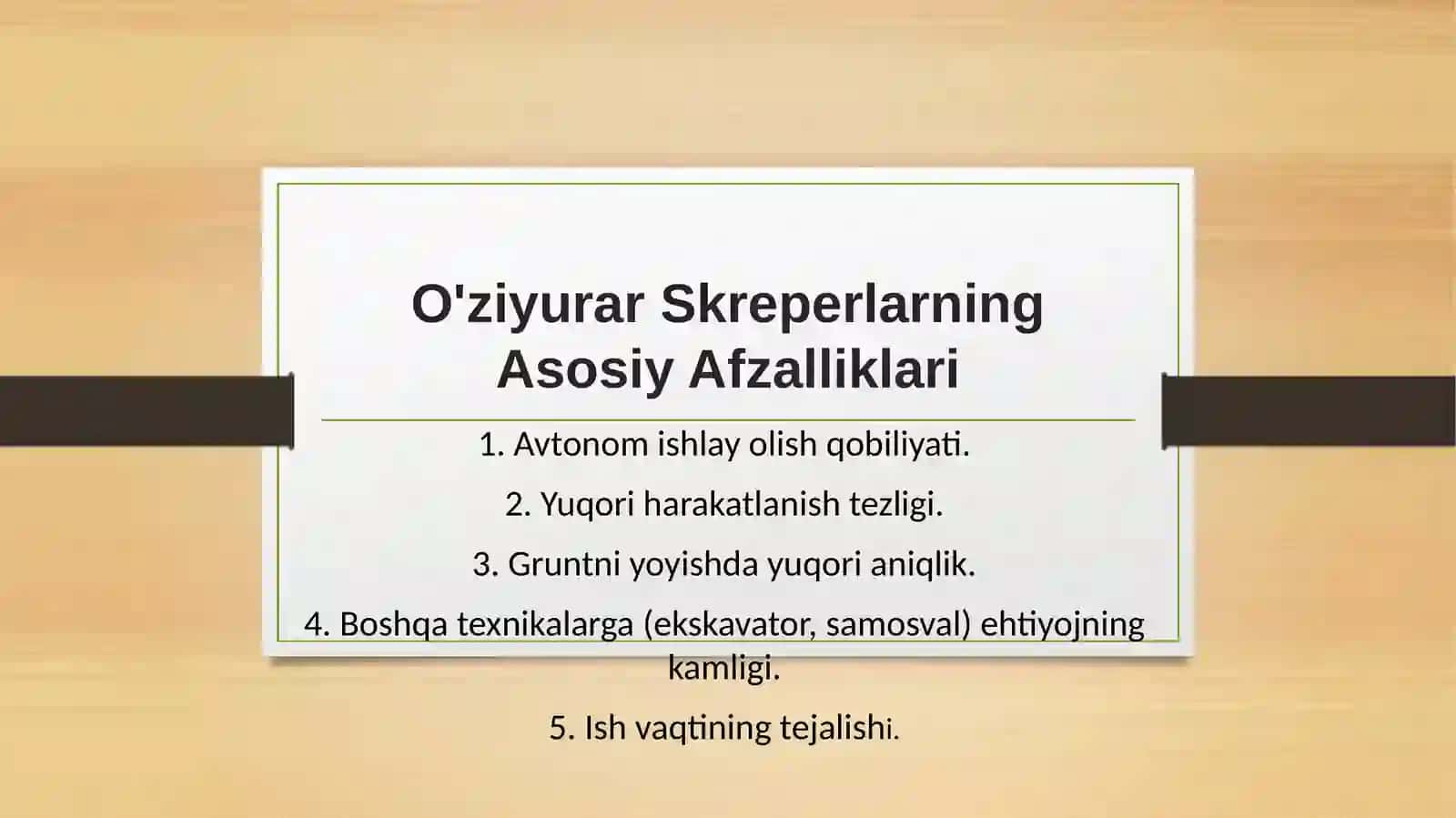 O'ziyurar Skreperlarning Asosiy Afzalliklari

1. Avtonom ishlay olish qobiliyati.

2. Yuqori harakatlanish tezligi.

3. Gruntni yoyishda yuqori aniqlik.

4. Boshqa texnikalarga (ekskavator, samosval) ehtiyojning kamligi.

5. Ish vaqtining tejalishi.